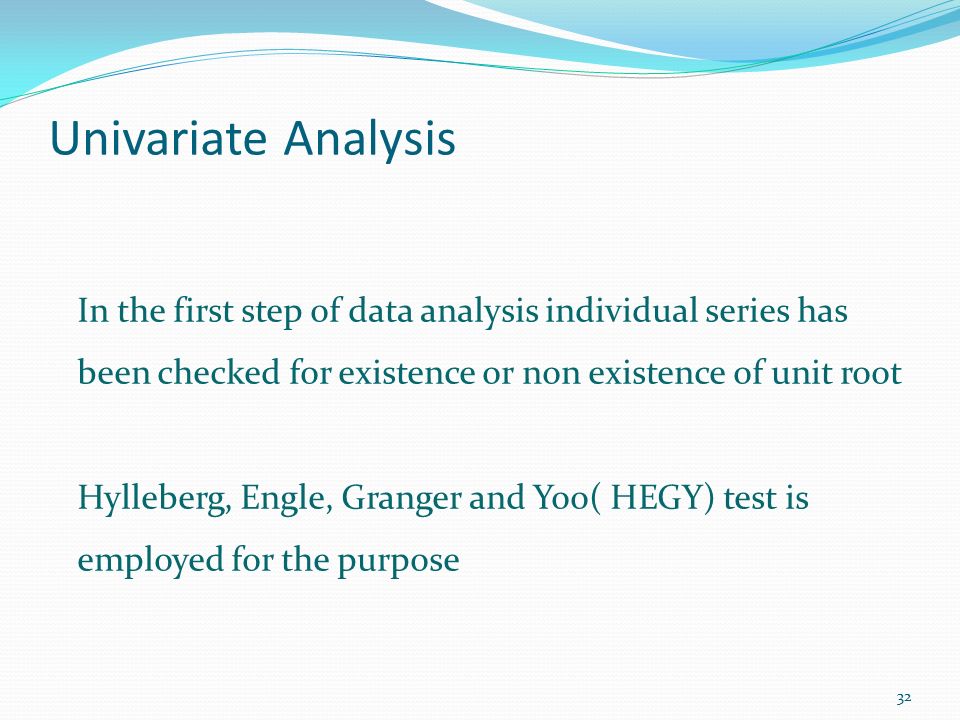 Univariate Analysis

In the first step of data analysis individual series has been checked for existence or non existence of unit root

Hylleberg, Engle, Granger and Yoo( HEGY) test is employed for the purpose

32